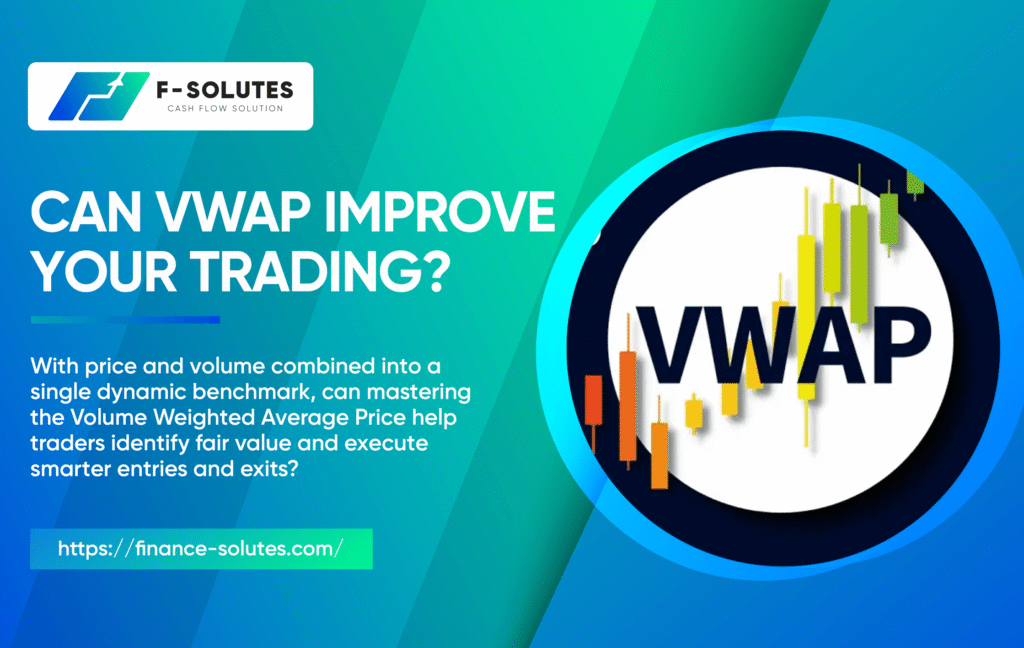 F-SOLUTES
CASH FLOW SOLUTION

CAN VWAP IMPROVE YOUR TRADING?

With price and volume combined into a single dynamic benchmark, can mastering the Volume Weighted Average Price help traders identify fair value and execute smarter entries and exits?

https://finance-solutes.com/

VWAP